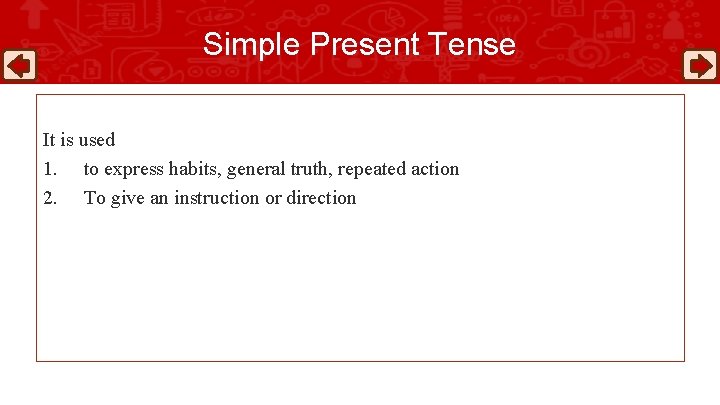 Simple Present Tense

It is used
1. to express habits, general truth, repeated action
2. To give an instruction or direction